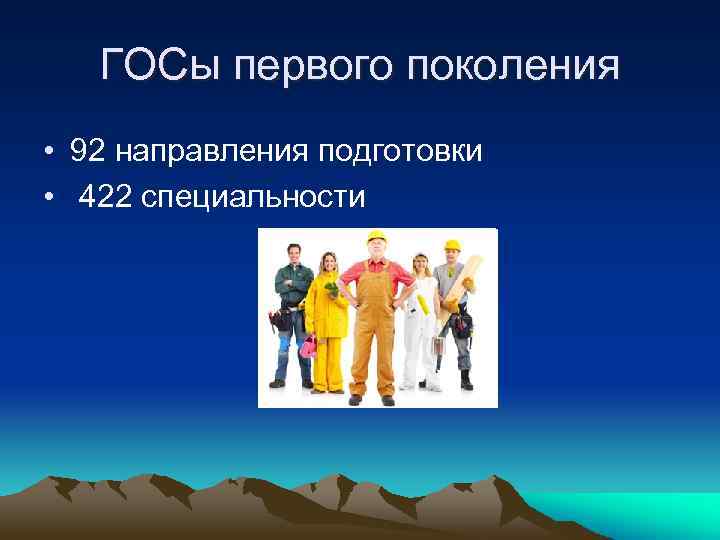 ГОСы первого поколения

• 92 направления подготовки
• 422 специальности